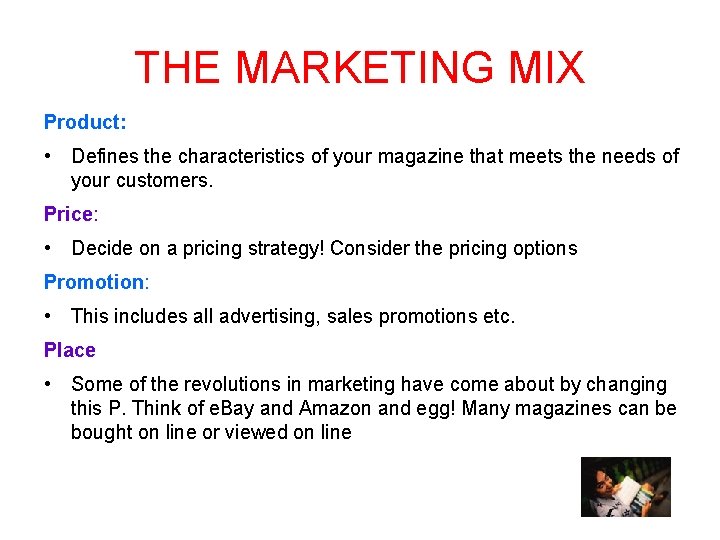 THE MARKETING MIX

Product:

• Defines the characteristics of your magazine that meets the needs of your customers.

Price:

• Decide on a pricing strategy! Consider the pricing options

Promotion:

• This includes all advertising, sales promotions etc.

Place

• Some of the revolutions in marketing have come about by changing this P. Think of eBay and Amazon and egg! Many magazines can be bought on line or viewed on line